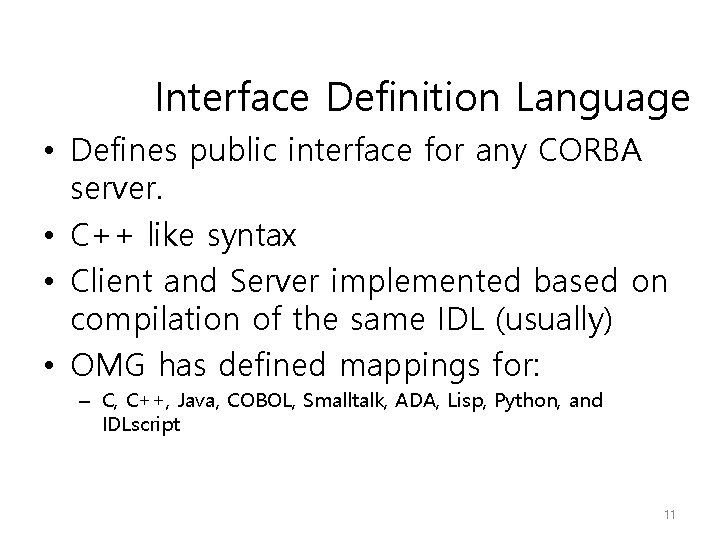 Interface Definition Language

• Defines public interface for any CORBA server.

• C++ like syntax

• Client and Server implemented based on compilation of the same IDL (usually)

• OMG has defined mappings for:

– C, C++, Java, COBOL, Smalltalk, ADA, Lisp, Python, and IDLscript

11